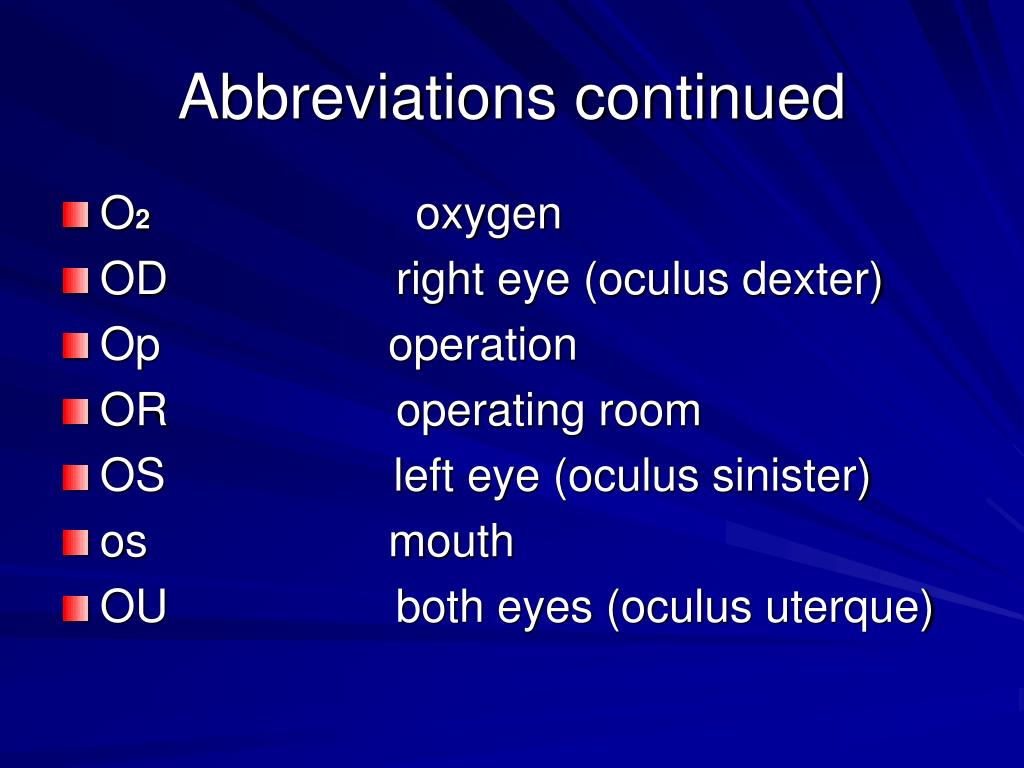 Abbreviations continued

$O_2$ oxygen
OD right eye (oculus dexter)
Op operation
OR operating room
OS left eye (oculus sinister)
os mouth
OU both eyes (oculus uterque)